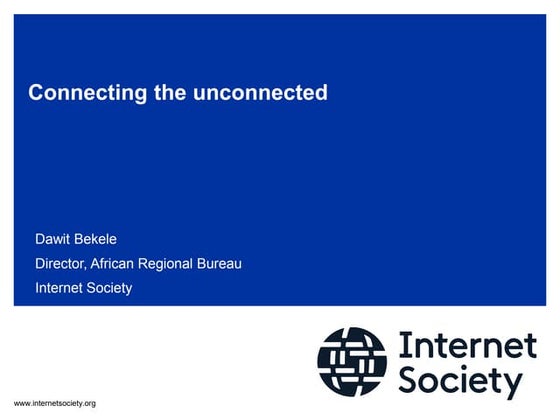 Connecting the unconnected

Dawit Bekele

Director, African Regional Bureau

Internet Society

Internet Society

www.internetsociety.org